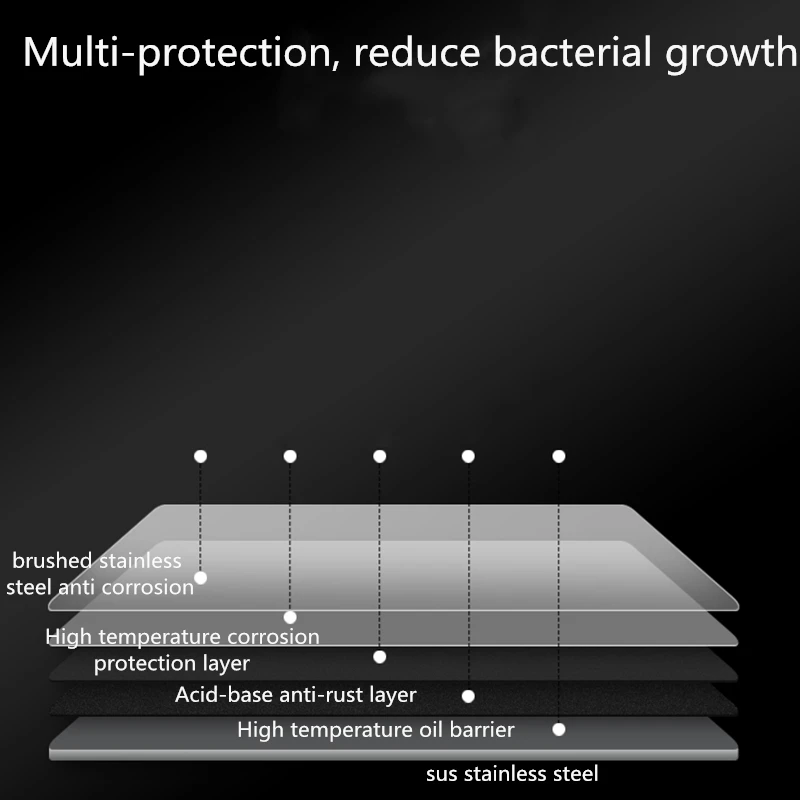 Multi-protection, reduce bacterial growth

brushed stainless steel anti corrosion

High temperature corrosion protection layer

Acid-base anti-rust layer

High temperature oil barrier

sus stainless steel